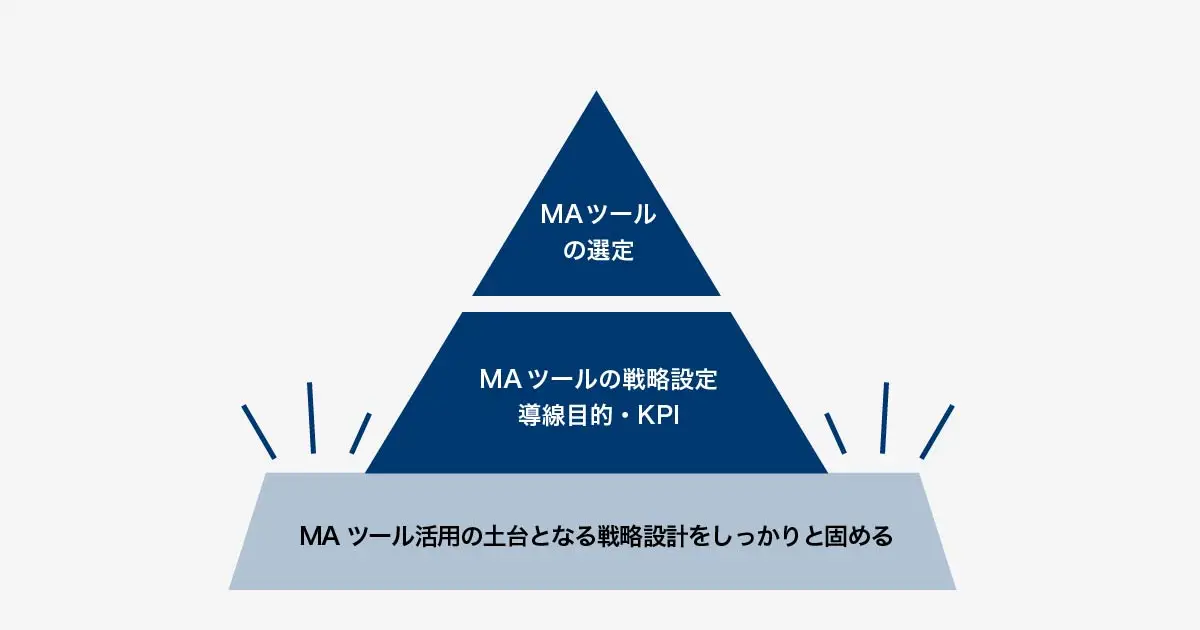 MAツール
の選定

MA ツールの戦略設定
導線目的・KPI

MA ツール活用の土台となる戦略設計をしっかりと固める